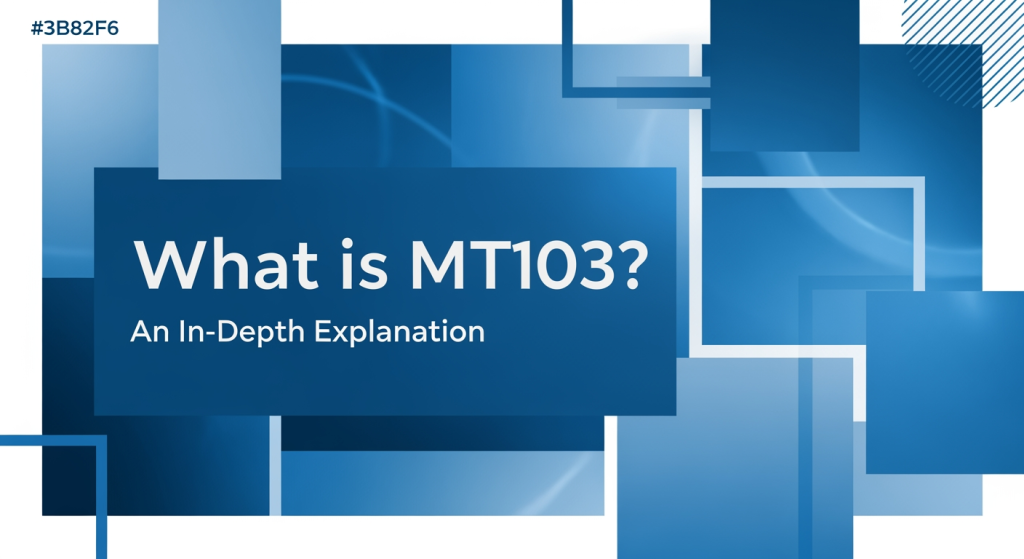 #3B82F6

What is MT103?

An In-Depth Explanation